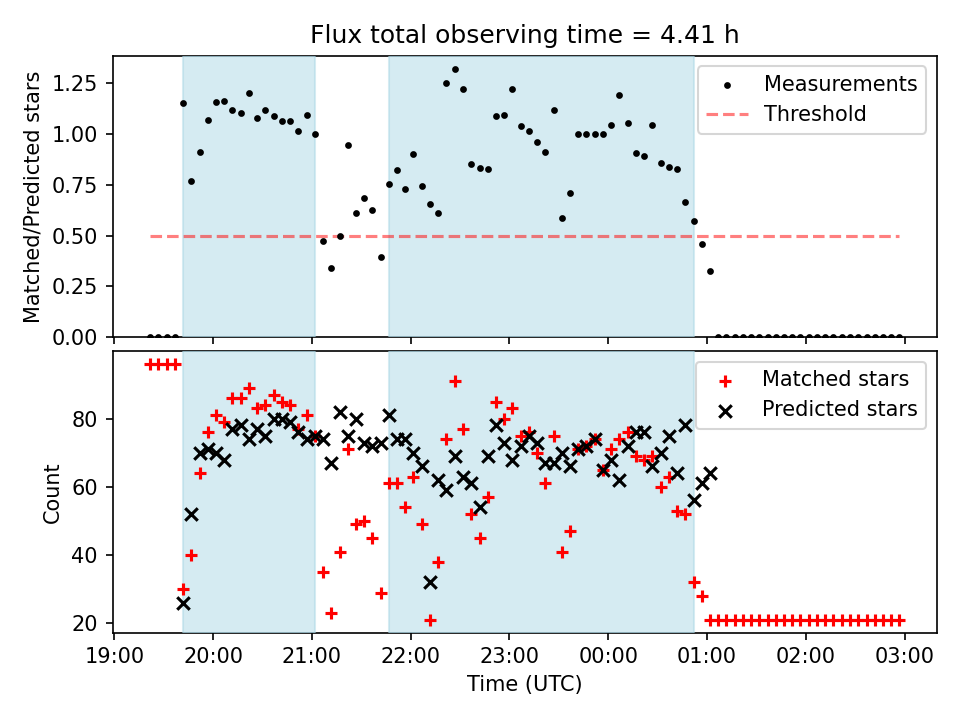 Flux total observing time = 4.41 h

Matched/Predicted stars

1.25
1.00
0.75
0.50
0.25
0.00

Measurements
Threshold

Count

80
60
40
20

Matched stars
Predicted stars

19:00 20:00 21:00 22:00 23:00 00:00 01:00 02:00 03:00

Time (UTC)